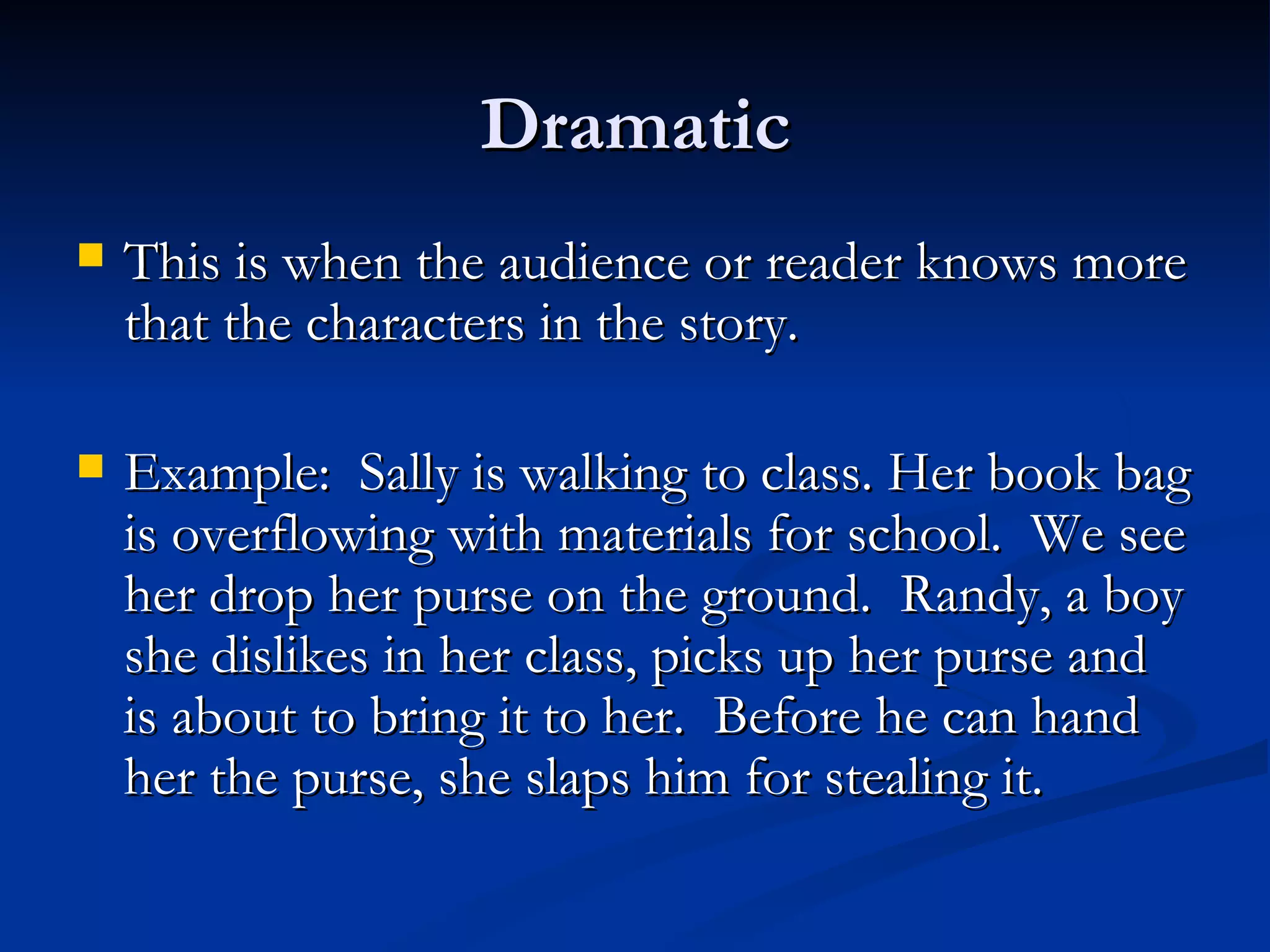 Dramatic

This is when the audience or reader knows more that the characters in the story.

Example: Sally is walking to class. Her book bag is overflowing with materials for school. We see her drop her purse on the ground. Randy, a boy she dislikes in her class, picks up her purse and is about to bring it to her. Before he can hand her the purse, she slaps him for stealing it.